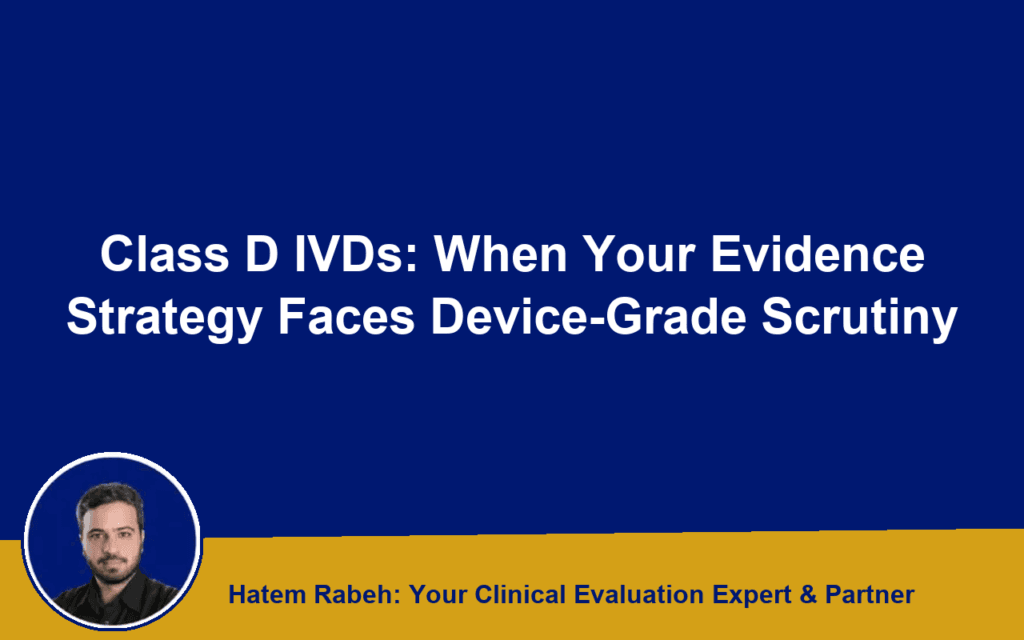 Class D IVDs: When Your Evidence Strategy Faces Device-Grade Scrutiny

Hatem Rabeh: Your Clinical Evaluation Expert & Partner